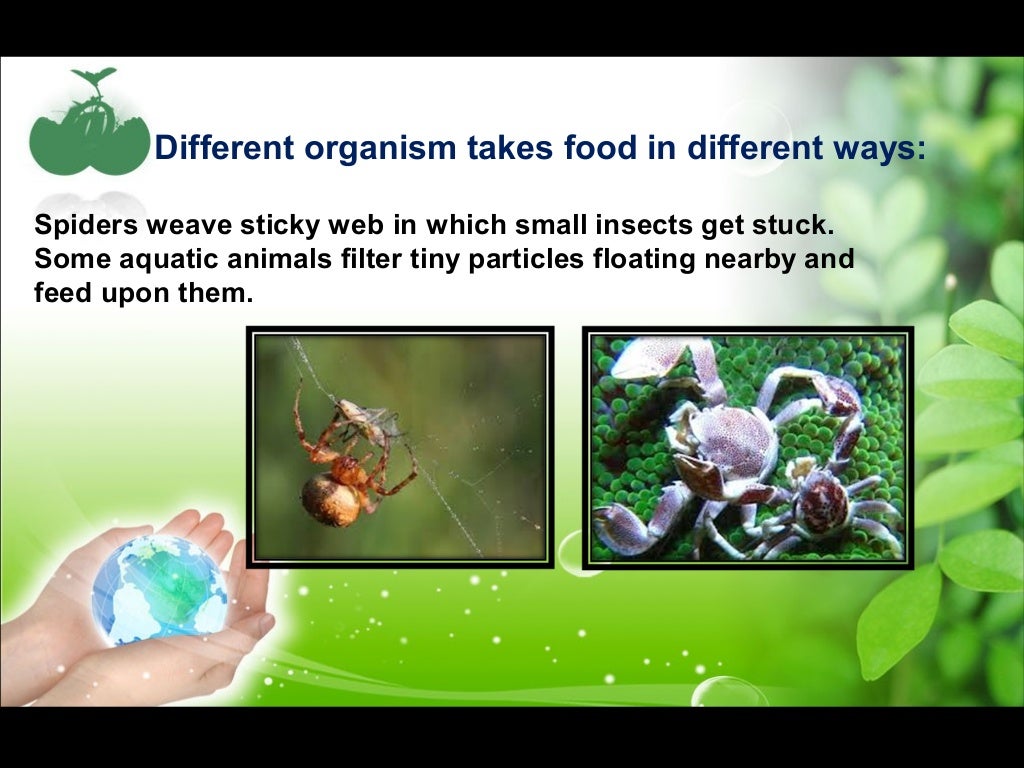 Different organism takes food in different ways:

Spiders weave sticky web in which small insects get stuck. Some aquatic animals filter tiny particles floating nearby and feed upon them.